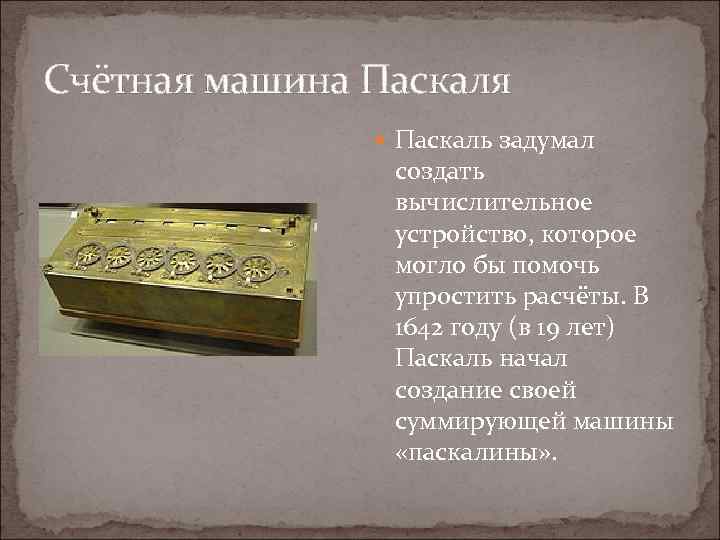 Счётная машина Паскаля

Паскаль задумал создать вычислительное устройство, которое могло бы помочь упростить расчёты. В 1642 году (в 19 лет) Паскаль начал создание своей суммирующей машины «паскалины».